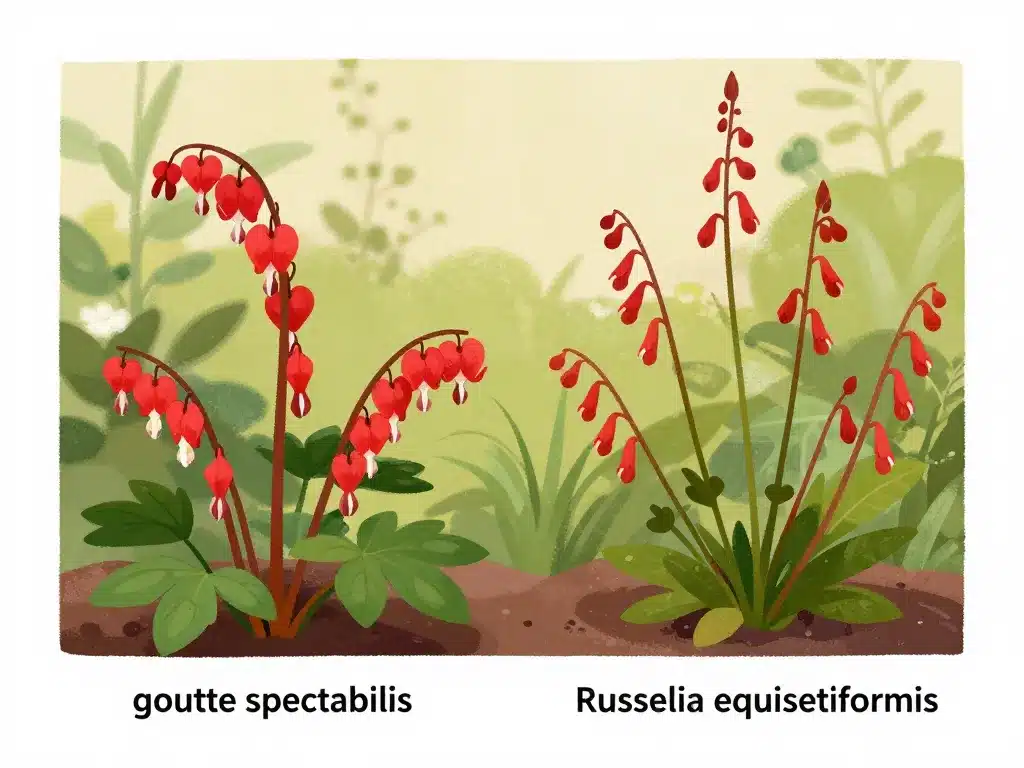 goutte spectabilis

Russelia equisetiformis